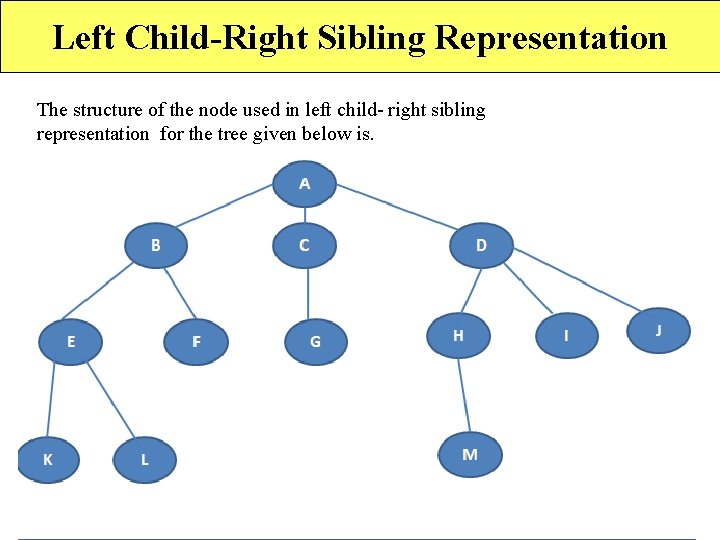 Left Child-Right Sibling Representation

The structure of the node used in left child- right sibling representation  for the tree given below is.

A

B

C

D

E

F

G

H

I

J

K

L

M